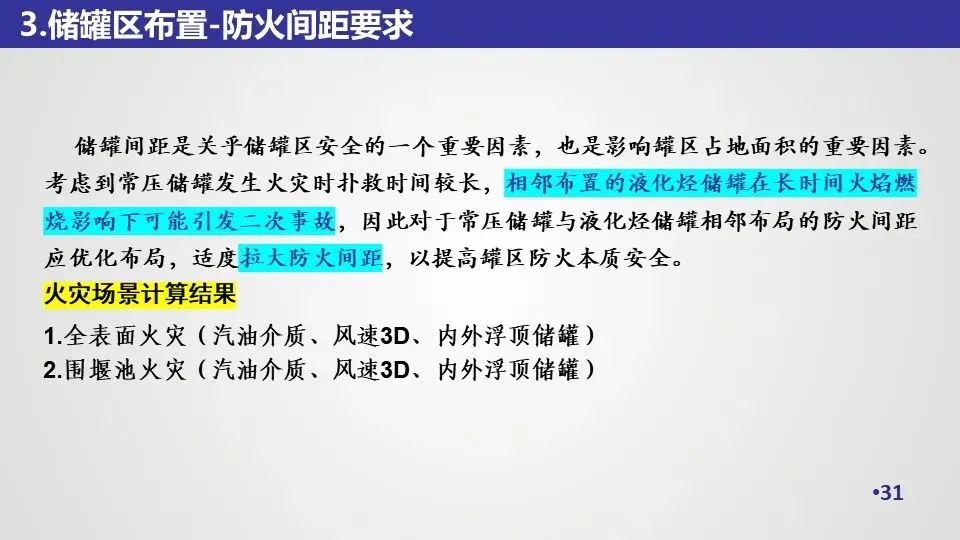 3.储罐区布置-防火间距要求

储罐间距是关乎储罐区安全的一个重要因素，也是影响罐区占地面积的重要因素。考虑到常压储罐发生火灾时扑救时间较长，相邻布置的液化烃储罐在长时间火焰燃烧影响下可能引发二次事故，因此对于常压储罐与液化烃储罐相邻布局的防火间距应优化布局，适度拉大防火间距，以提高罐区防火本质安全。

火灾场景计算结果

1.全表面火灾（汽油介质、风速3D、内外浮顶储罐）
2.围堰池火灾（汽油介质、风速3D、内外浮顶储罐）

•31